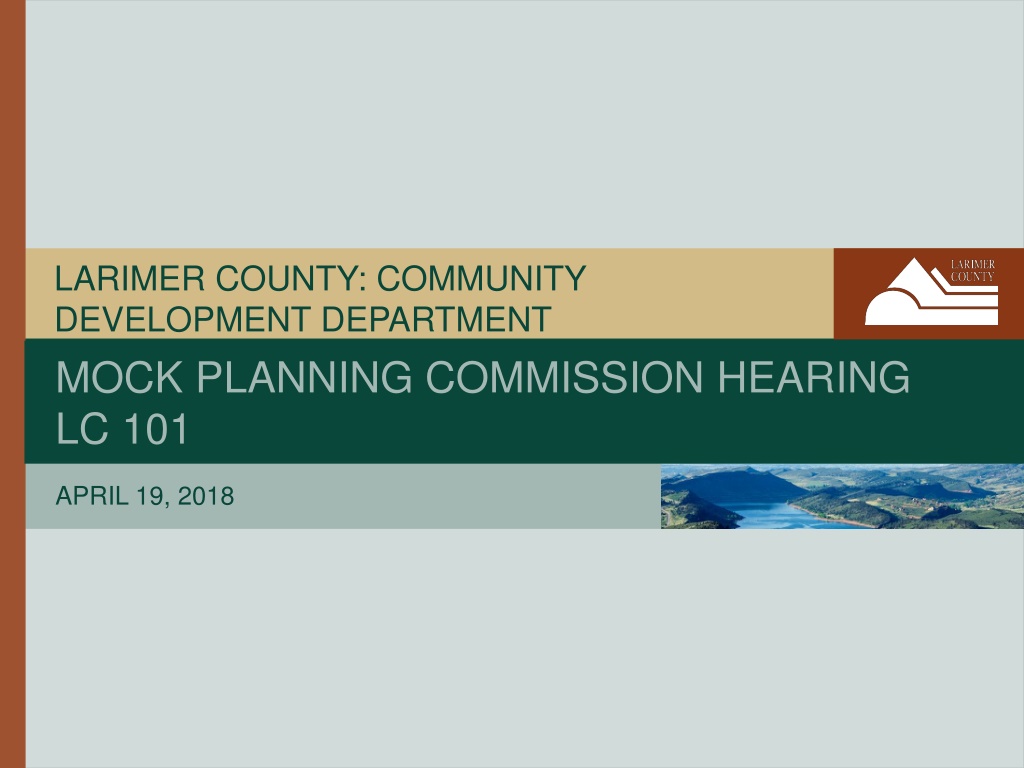 LARIMER COUNTY: COMMUNITY DEVELOPMENT DEPARTMENT

LARIMER COUNTY

MOCK PLANNING COMMISSION HEARING
LC 101

APRIL 19, 2018